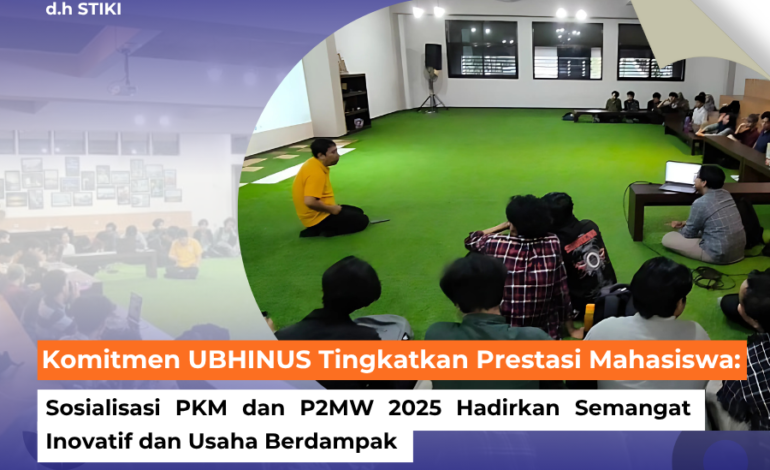 d.h STIKI

Komitmen UBHINUS Tingkatkan Prestasi Mahasiswa:

Sosialisasi PKM dan P2MW 2025 Hadirkan Semangat Inovatif dan Usaha Berdampak